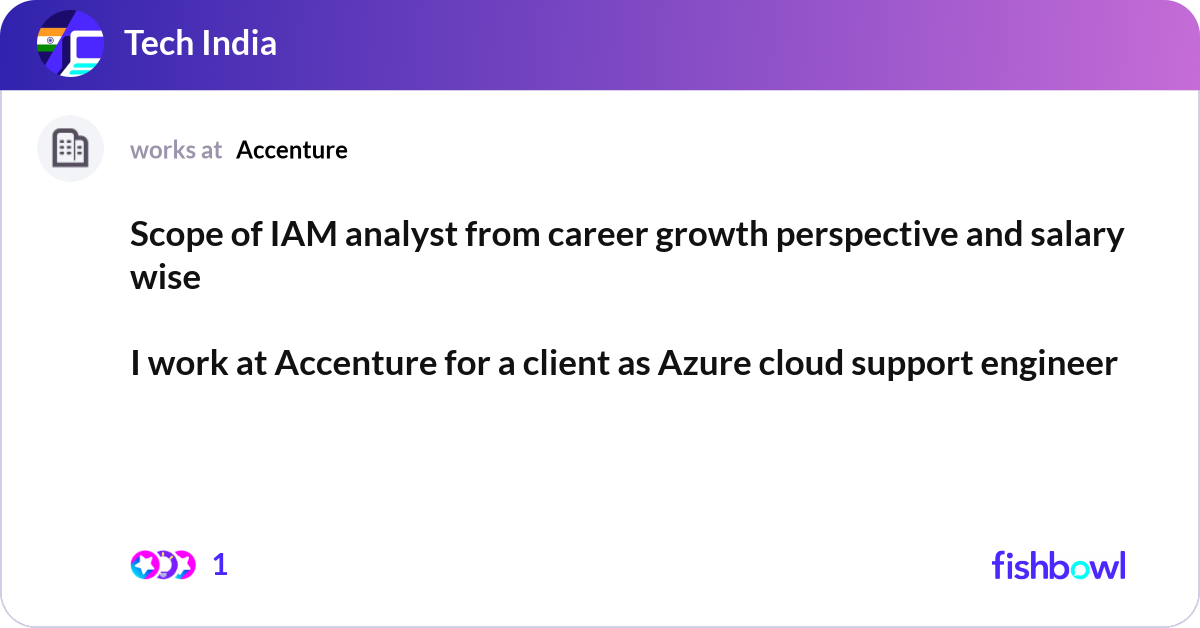 Tech India

works at Accenture

Scope of IAM analyst from career growth perspective and salary wise

I work at Accenture for a client as Azure cloud support engineer

1

fishbowl